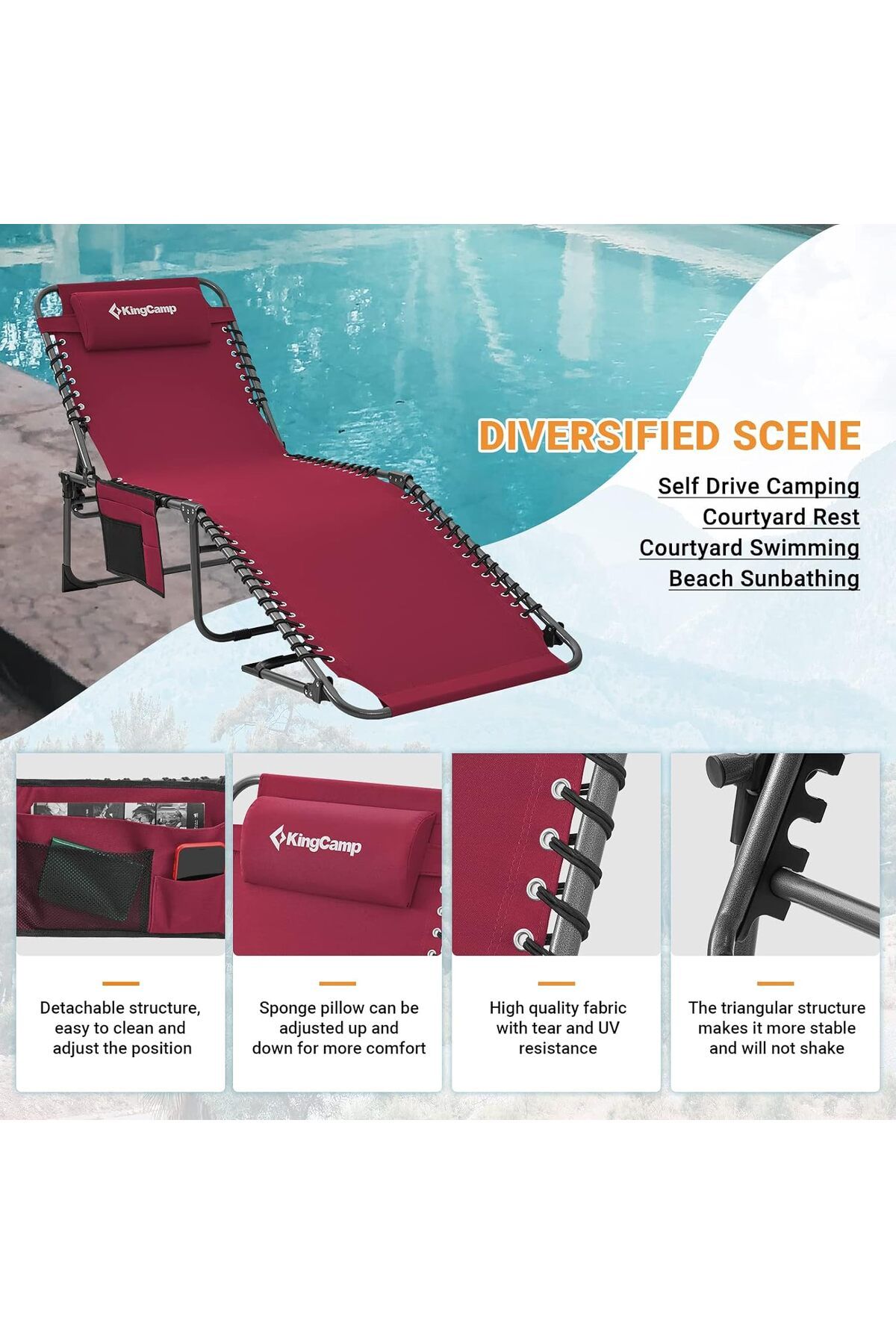 KingCamp

DIVERSIFIED SCENE

Self Drive Camping
Courtyard Rest
Courtyard Swimming
Beach Sunbathing

KingCamp

Detachable structure, easy to clean and adjust the position

Sponge pillow can be adjusted up and down for more comfort

High quality fabric with tear and UV resistance

The triangular structure makes it more stable and will not shake